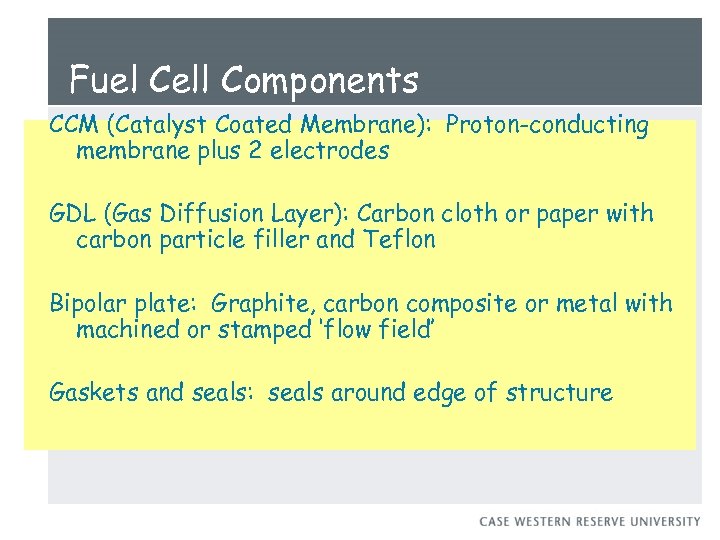 Fuel Cell Components

CCM (Catalyst Coated Membrane): Proton-conducting membrane plus 2 electrodes

GDL (Gas Diffusion Layer): Carbon cloth or paper with carbon particle filler and Teflon

Bipolar plate: Graphite, carbon composite or metal with machined or stamped 'flow field'

Gaskets and seals: seals around edge of structure

CASE WESTERN RESERVE UNIVERSITY